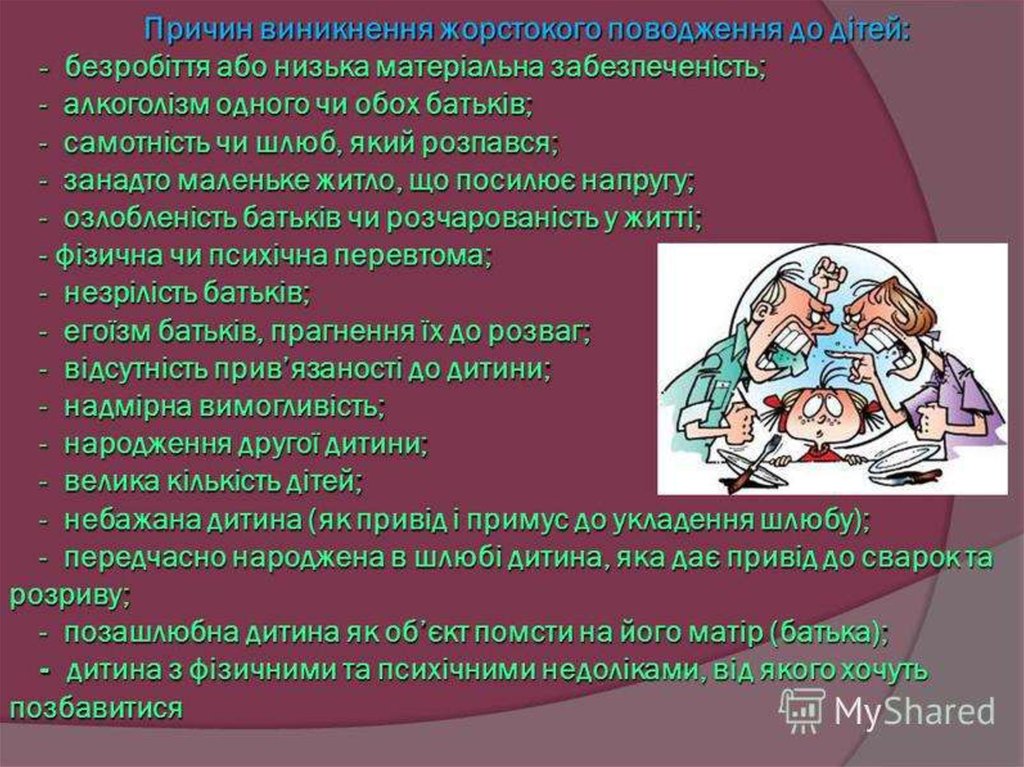 Причин виникнення жорстокого поводження до дітей:

- безробіття або низька матеріальна забезпеченість;
- алкоголізм одного чи обох батьків;
- самотність чи шлюб, який розпався;
- занадто маленьке житло, що посилює напругу;
- озлобленість батьків чи розчарованість у житті;
- фізична чи психічна перевтома;
- незрілість батьків;
- егоїзм батьків, прагнення їх до розваг;
- відсутність прив'язаності до дитини;
- надмірна вимогливість;
- народження другої дитини;
- велика кількість дітей;
- небажана дитина (як привід і примус до укладення шлюбу);
- передчасно народжена в шлюбі дитина, яка дає привід до сварок та розриву;
- позашлюбна дитина як об'єкт помсти на його матір (батька);
- дитина з фізичними та психічними недоліками, від якого хочуть позбавитися

MyShared